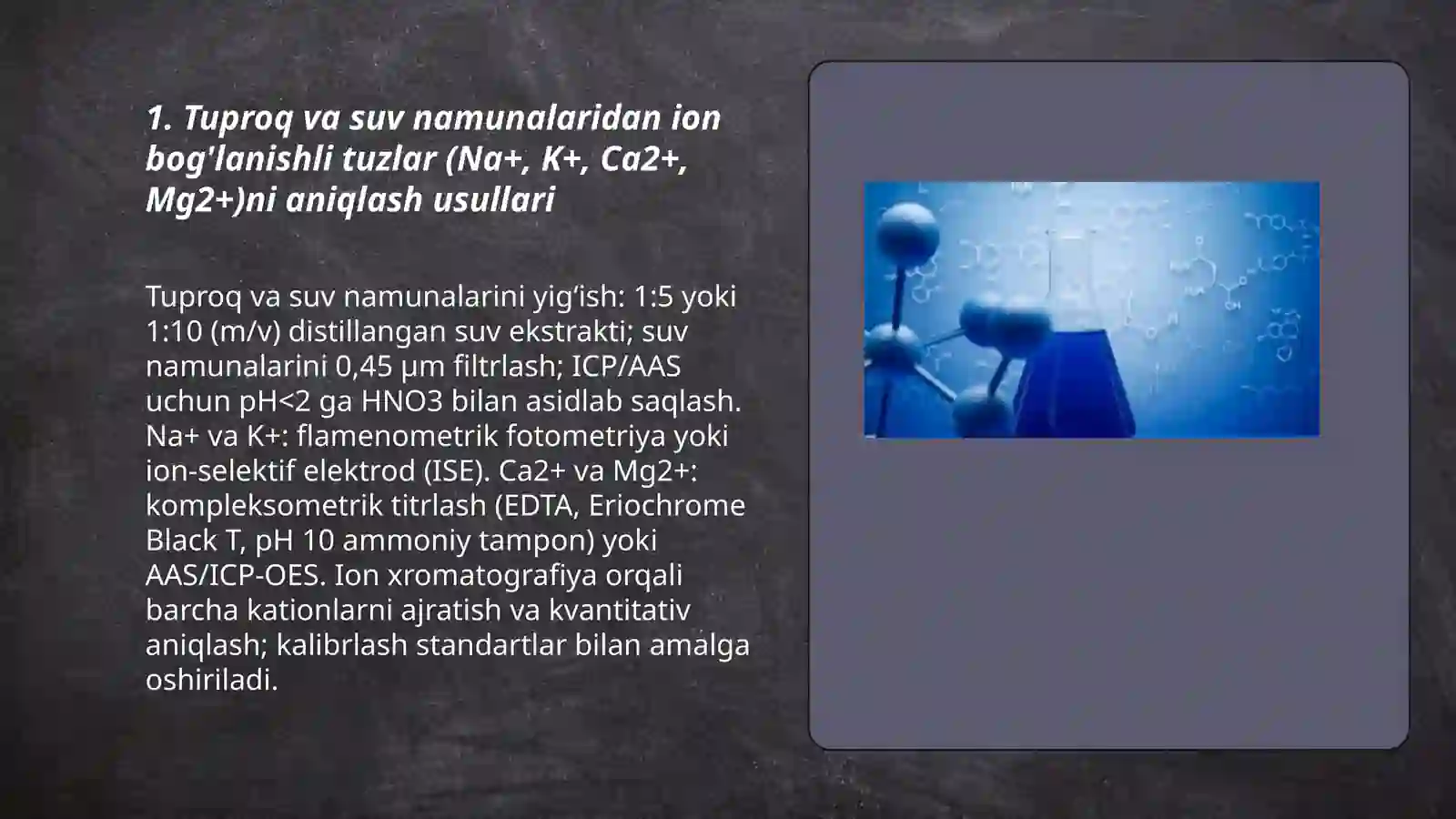 1. Tuproq va suv namunalaridan ion bog'lanishli tuzlar (Na+, K+, Ca2+, Mg2+)ni aniqlash usullari

Tuproq va suv namunalarini yig‘ish: 1:5 yoki 1:10 (m/v) distillangan suv ekstrakti; suv namunalarini 0,45 µm filtrlash; ICP/AAS uchun pH<2 ga HNO3 bilan asidlab saqlash. Na+ va K+: flamenometrik fotometriya yoki ion-selektif elektrod (ISE). Ca2+ va Mg2+: kompleksometrik titrlash (EDTA, Eriochrome Black T, pH 10 ammoniy tampon) yoki AAS/ICP-OES. Ion xromatografiya orqali barcha kationlarni ajratish va kvantitativ aniqlash; kalibrlash standartlar bilan amalga oshiriladi.